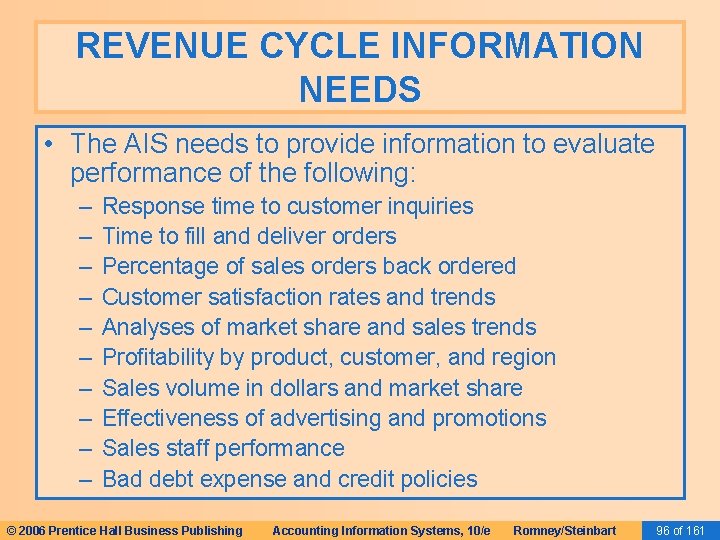 REVENUE CYCLE INFORMATION NEEDS

• The AIS needs to provide information to evaluate performance of the following:
– Response time to customer inquiries
– Time to fill and deliver orders
– Percentage of sales orders back ordered
– Customer satisfaction rates and trends
– Analyses of market share and sales trends
– Profitability by product, customer, and region
– Sales volume in dollars and market share
– Effectiveness of advertising and promotions
– Sales staff performance
– Bad debt expense and credit policies

© 2006 Prentice Hall Business Publishing Accounting Information Systems, 10/e Romney/Steinbart 96 of 161